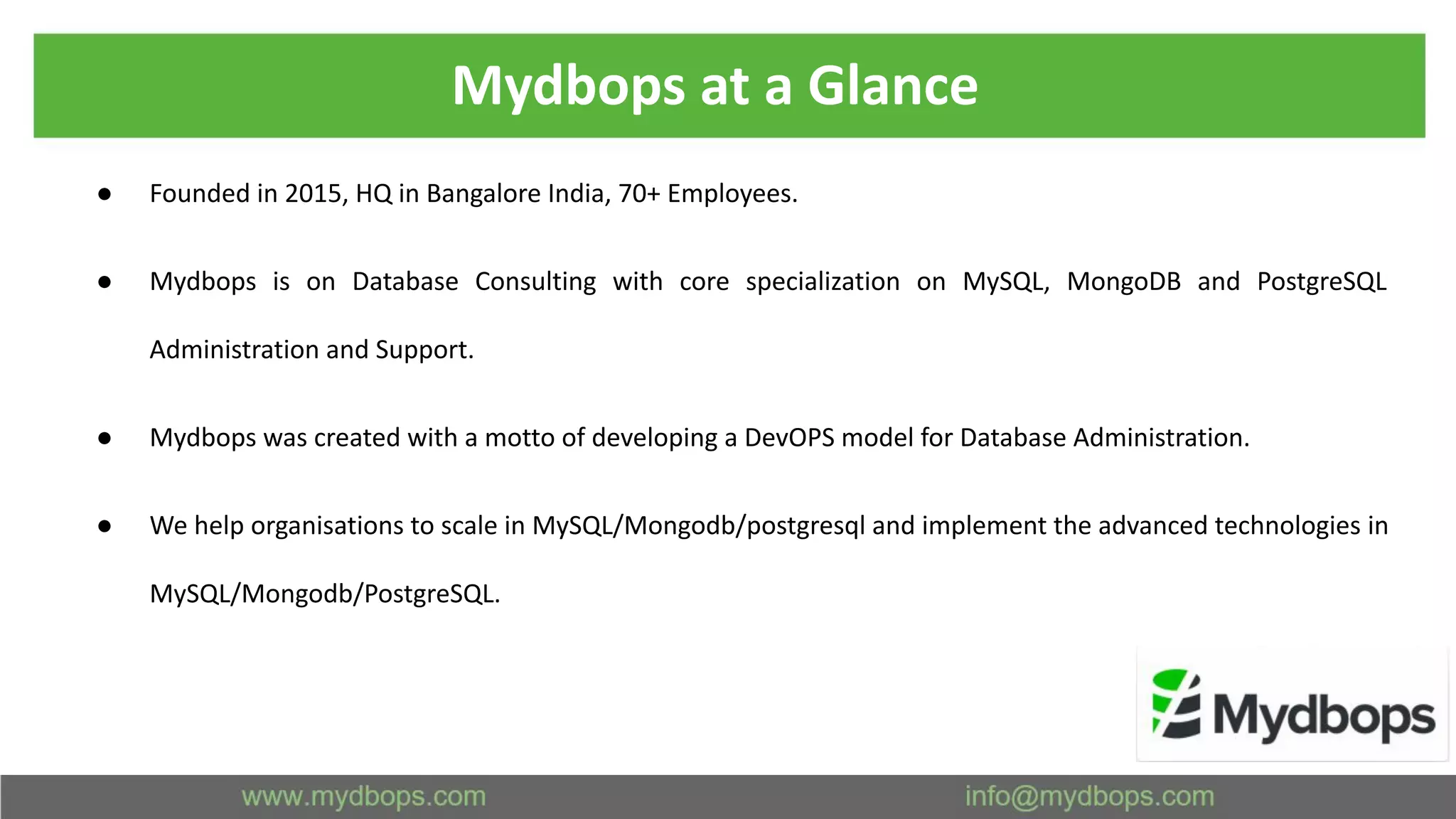 Mydbops at a Glance

● Founded in 2015, HQ in Bangalore India, 70+ Employees.

● Mydbops is on Database Consulting with core specialization on MySQL, MongoDB and PostgreSQL Administration and Support.

● Mydbops was created with a motto of developing a DevOPS model for Database Administration.

● We help organisations to scale in MySQL/Mongodb/postgresql and implement the advanced technologies in MySQL/Mongodb/PostgreSQL.

Mydbops

www.mydbops.com

info@mydbops.com